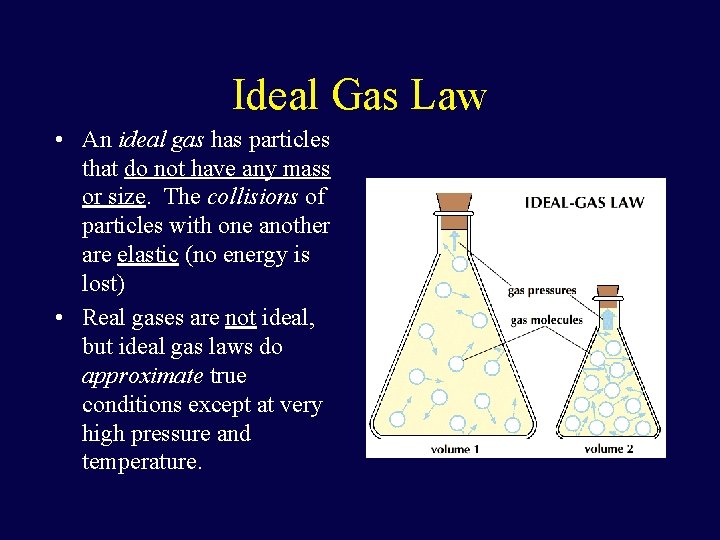 Ideal Gas Law

• An ideal gas has particles that do not have any mass or size. The collisions of particles with one another are elastic (no energy is lost)

• Real gases are not ideal, but ideal gas laws do approximate true conditions except at very high pressure and temperature.

IDEAL-GAS LAW

gas pressures

gas molecules

volume 1

volume 2